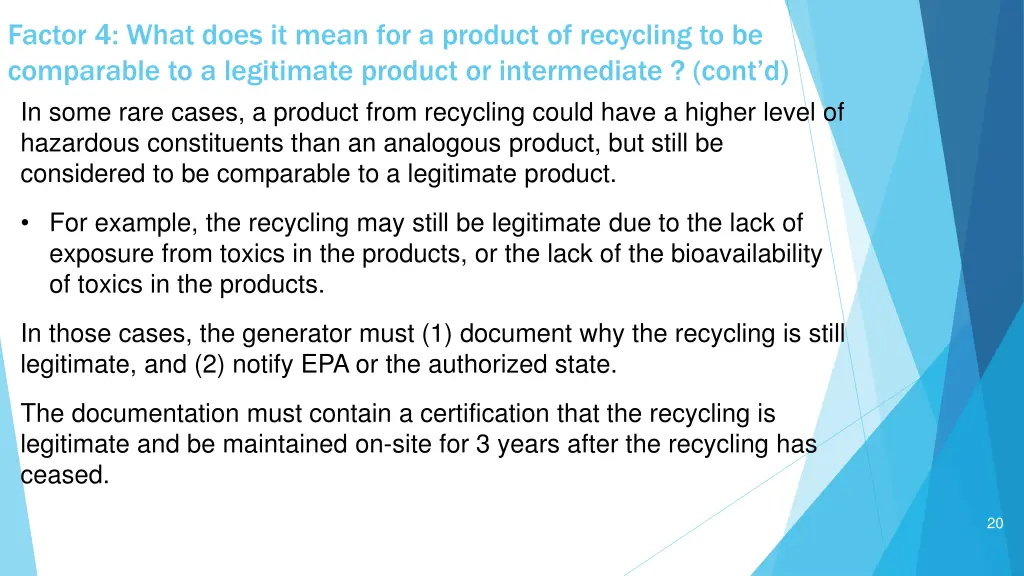 Factor 4: What does it mean for a product of recycling to be comparable to a legitimate product or intermediate ? (cont'd)

In some rare cases, a product from recycling could have a higher level of hazardous constituents than an analogous product, but still be considered to be comparable to a legitimate product.

• For example, the recycling may still be legitimate due to the lack of exposure from toxics in the products, or the lack of the bioavailability of toxics in the products.

In those cases, the generator must (1) document why the recycling is still legitimate, and (2) notify EPA or the authorized state.

The documentation must contain a certification that the recycling is legitimate and be maintained on-site for 3 years after the recycling has ceased.

20